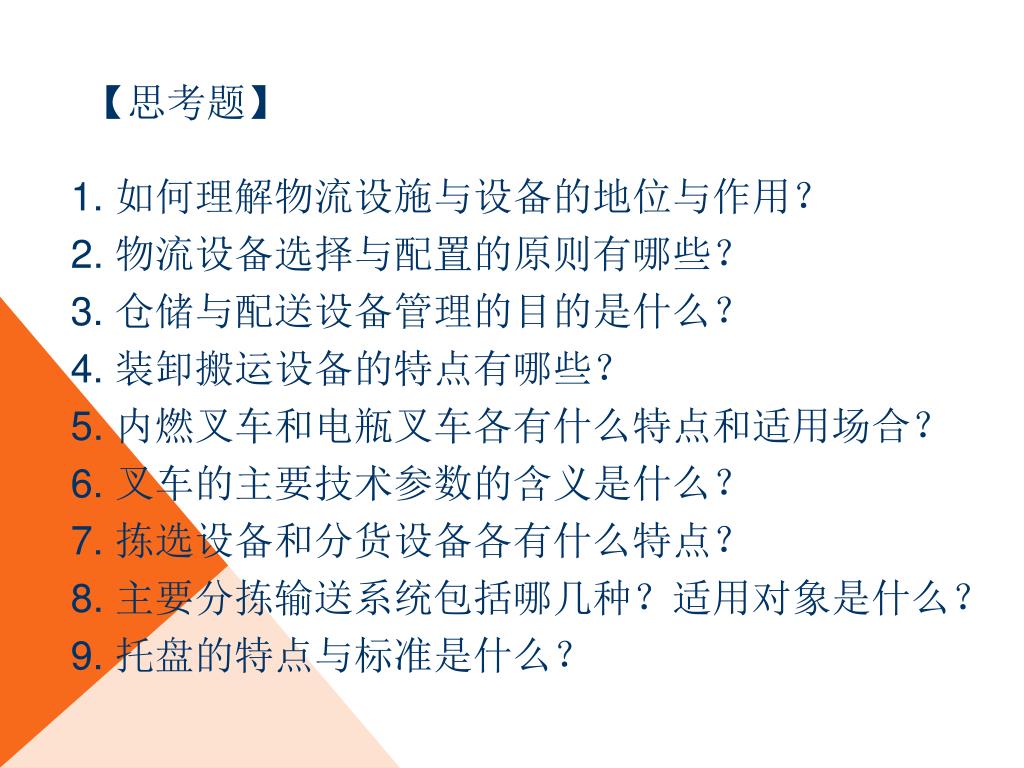 【思考题】

1. 如何理解物流设施与设备的地位与作用？
2. 物流设备选择与配置的原则有哪些？
3. 仓储与配送设备管理的目的是什么？
4. 装卸搬运设备的特点有哪些？
5. 内燃叉车和电瓶叉车各有什么特点和适用场合？
6. 叉车的主要技术参数的含义是什么？
7. 拣选设备和分货设备各有什么特点？
8. 主要分拣输送系统包括哪几种？适用对象是什么？
9. 托盘的特点与标准是什么？